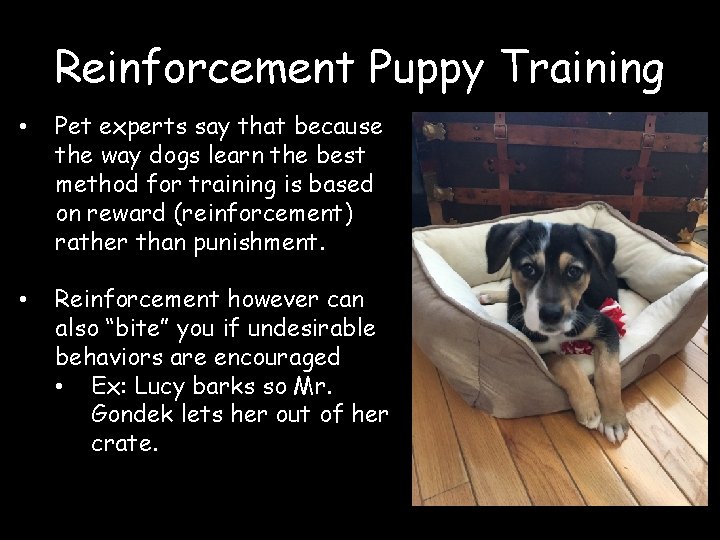 Reinforcement Puppy Training

• Pet experts say that because the way dogs learn the best method for training is based on reward (reinforcement) rather than punishment.

• Reinforcement however can also “bite” you if undesirable behaviors are encouraged
  • Ex: Lucy barks so Mr. Gondek lets her out of her crate.